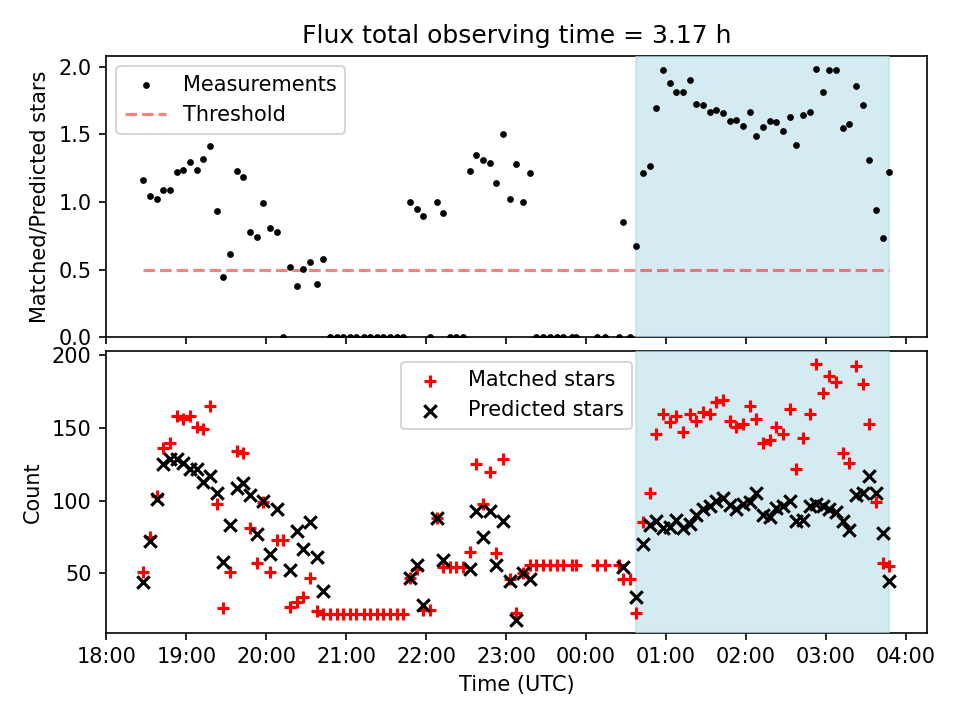 Flux total observing time = 3.17 h

Measurements
Threshold

Matched/Predicted stars

2.0
1.5
1.0
0.5
0.0

Matched stars
Predicted stars

Count

200
150
100
50

18:00 19:00 20:00 21:00 22:00 23:00 00:00 01:00 02:00 03:00 04:00

Time (UTC)